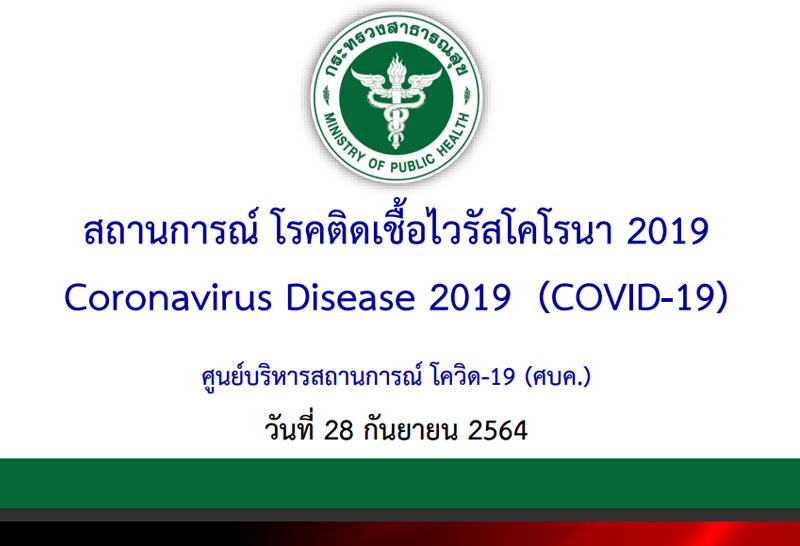 กระทรวงสาธารณสุข
MINISTRY OF PUBLIC HEALTH

สถานการณ์ โรคติดเชื้อไวรัสโคโรนา 2019
Coronavirus Disease 2019 (COVID-19)

ศูนย์บริหารสถานการณ์ โควิด-19 (ศบค.)
วันที่ 28 กันยายน 2564